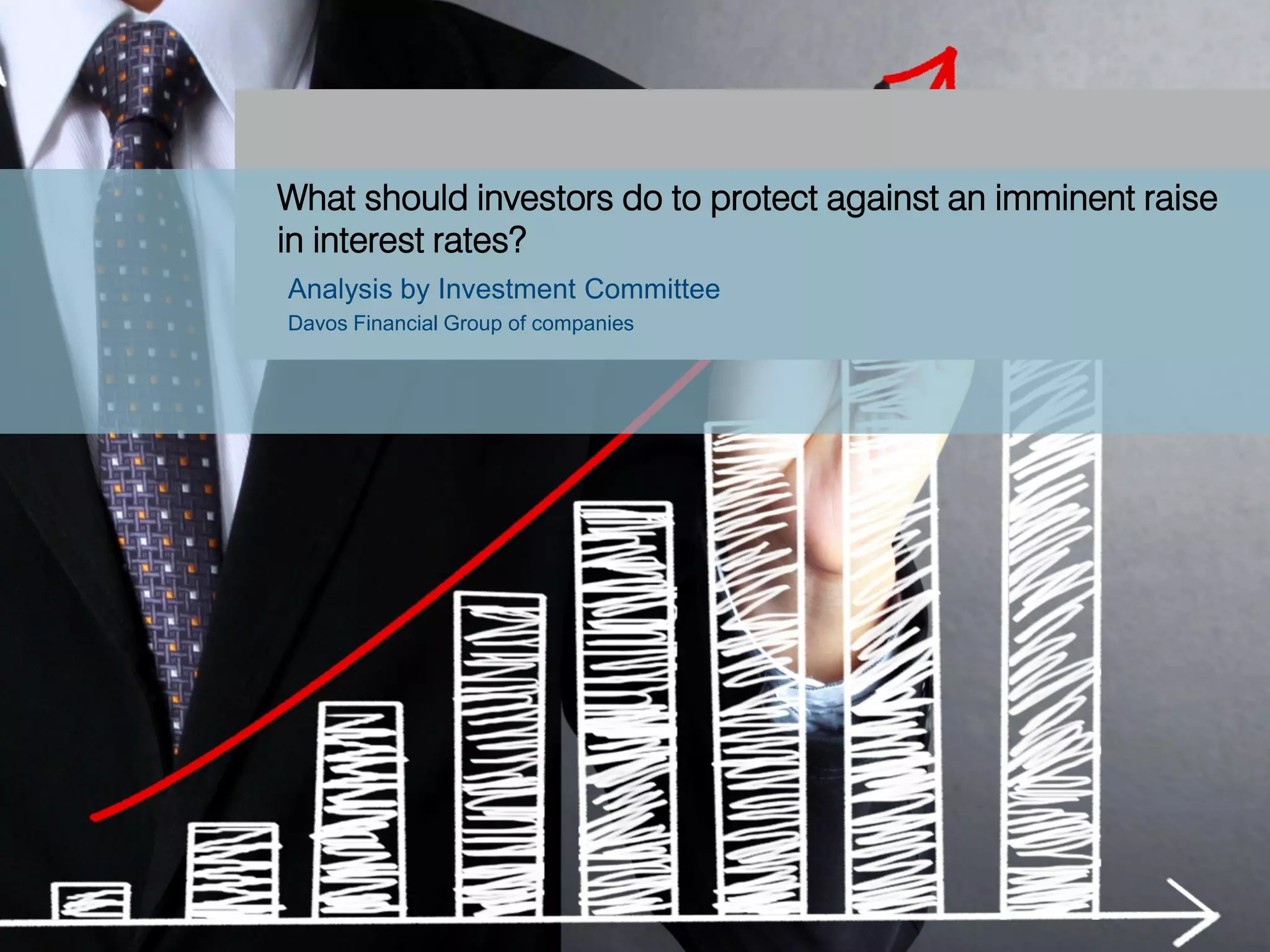 What should investors do to protect against an imminent raise in interest rates?

Analysis by Investment Committee

Davos Financial Group of companies